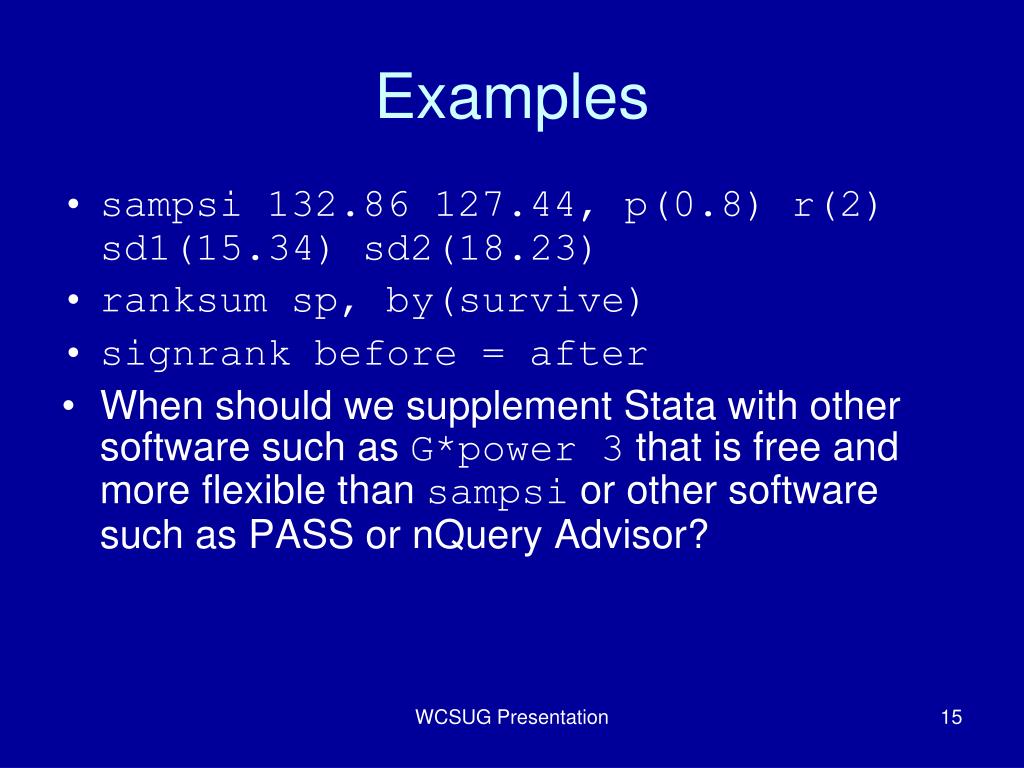 Examples

• sampsi 132.86 127.44, p(0.8) r(2) sd1(15.34) sd2(18.23)
• ranksum sp, by(survive)
• signrank before = after
• When should we supplement Stata with other software such as G*power 3 that is free and more flexible than sampsi or other software such as PASS or nQuery Advisor?

WCSUG Presentation

15